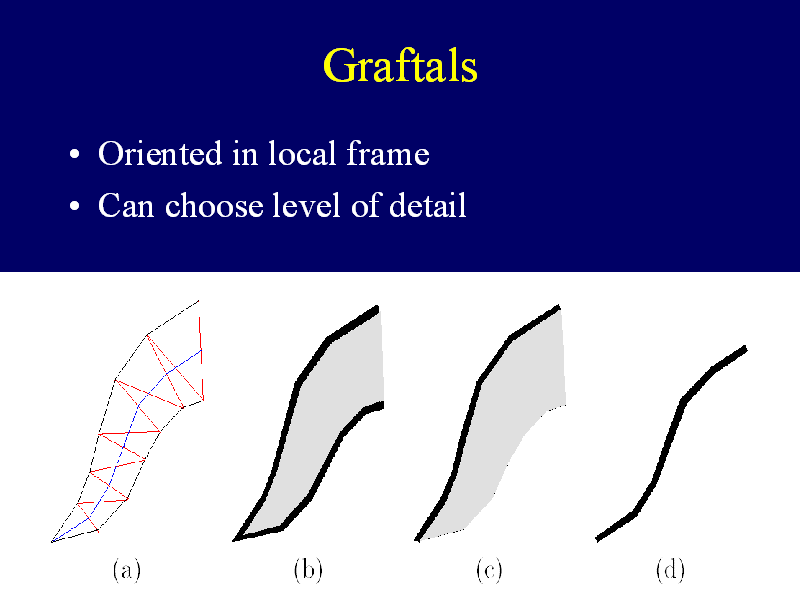 Graftals

• Oriented in local frame
• Can choose level of detail

(a)
(b)
(c)
(d)